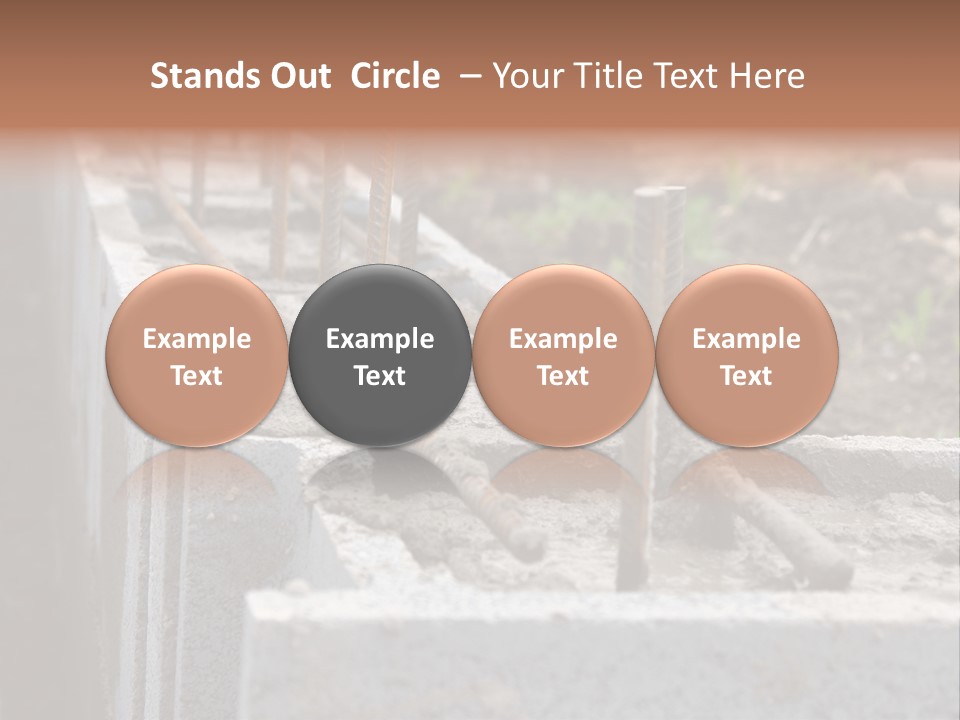 Stands Out Circle – Your Title Text Here

Example Text

Example Text

Example Text

Example Text